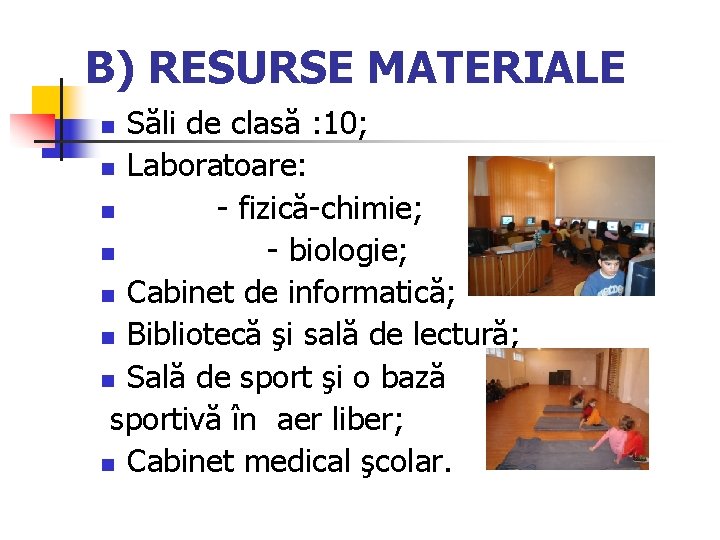 B) RESURSE MATERIALE

- Săli de clasă :10;
- Laboratoare:
- - fizică-chimie;
- - biologie;
- Cabinet de informatică;
- Bibliotecă şi sală de lectură;
- Sală de sport şi o bază sportivă în aer liber;
- Cabinet medical şcolar.